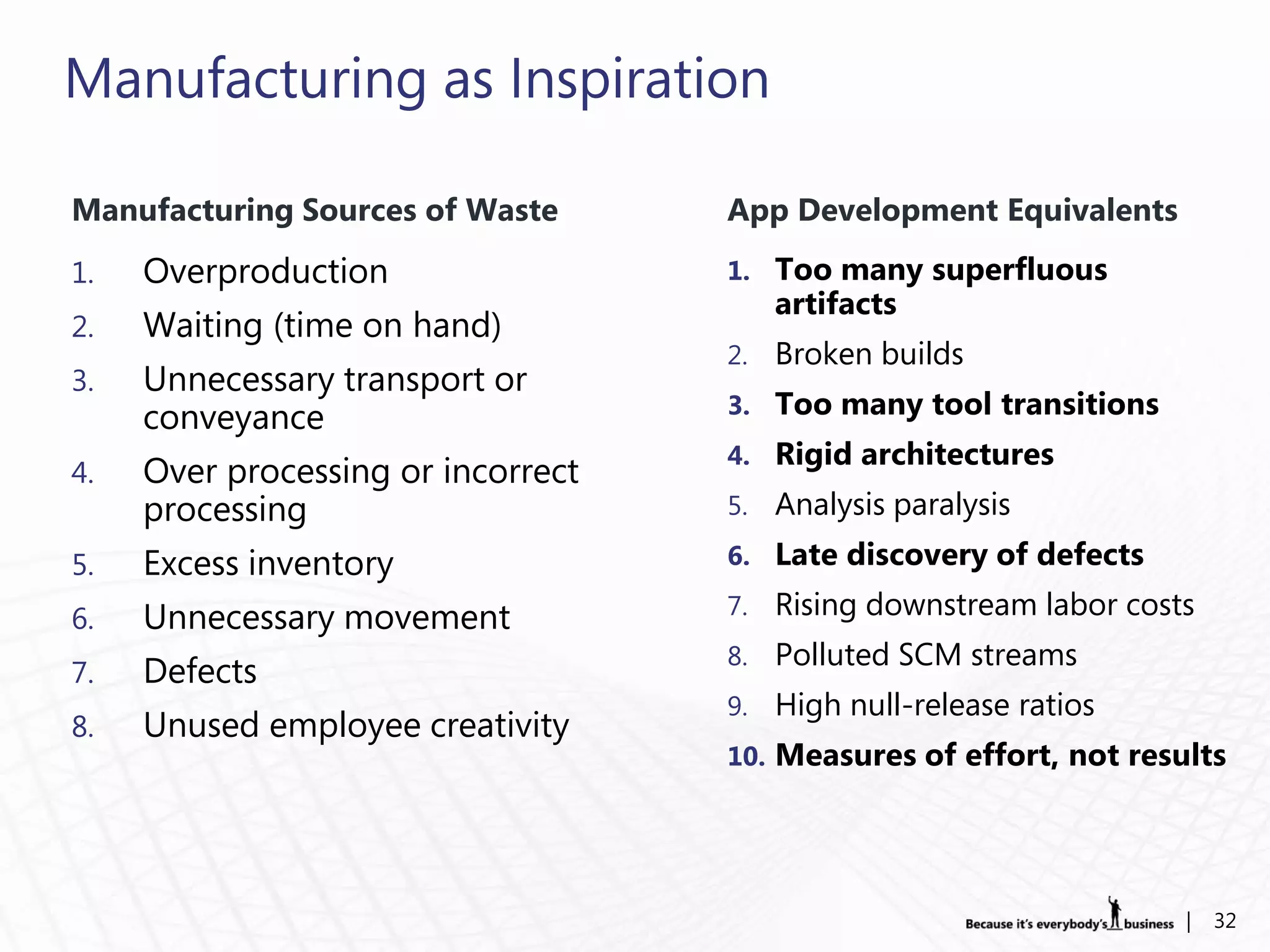 Manufacturing as Inspiration

Manufacturing Sources of Waste

1. Overproduction
2. Waiting (time on hand)
3. Unnecessary transport or conveyance
4. Over processing or incorrect processing
5. Excess inventory
6. Unnecessary movement
7. Defects
8. Unused employee creativity

App Development Equivalents

1. Too many superfluous artifacts
2. Broken builds
3. Too many tool transitions
4. Rigid architectures
5. Analysis paralysis
6. Late discovery of defects
7. Rising downstream labor costs
8. Polluted SCM streams
9. High null-release ratios
10. Measures of effort, not results

Because it's everybody's business | 32